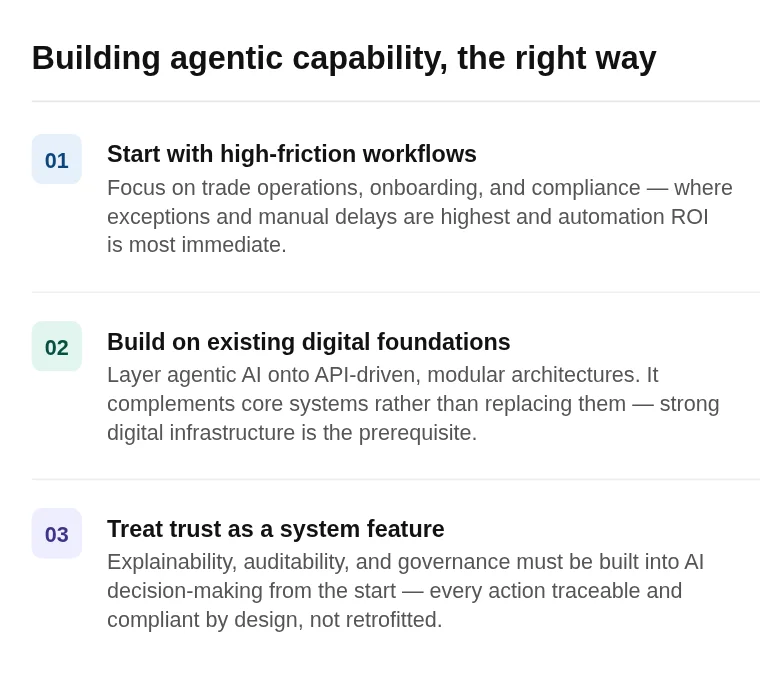 Building agentic capability, the right way

01

Start with high-friction workflows

Focus on trade operations, onboarding, and compliance — where exceptions and manual delays are highest and automation ROI is most immediate.

02

Build on existing digital foundations

Layer agentic AI onto API-driven, modular architectures. It complements core systems rather than replacing them — strong digital infrastructure is the prerequisite.

03

Treat trust as a system feature

Explainability, auditability, and governance must be built into AI decision-making from the start — every action traceable and compliant by design, not retrofitted.